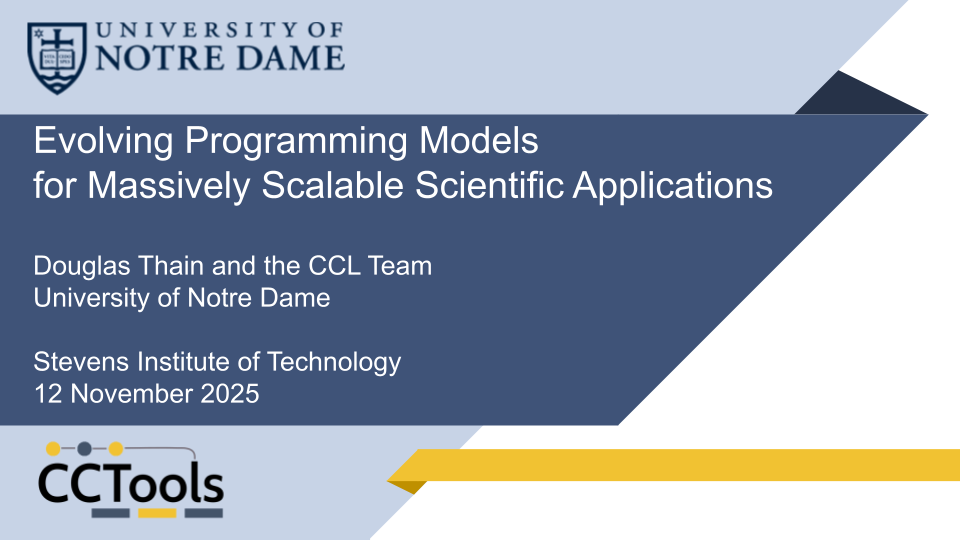 UNIVERSITY OF NOTRE DAME

Evolving Programming Models for Massively Scalable Scientific Applications

Douglas Thain and the CCL Team
University of Notre Dame

Stevens Institute of Technology
12 November 2025

CCTools